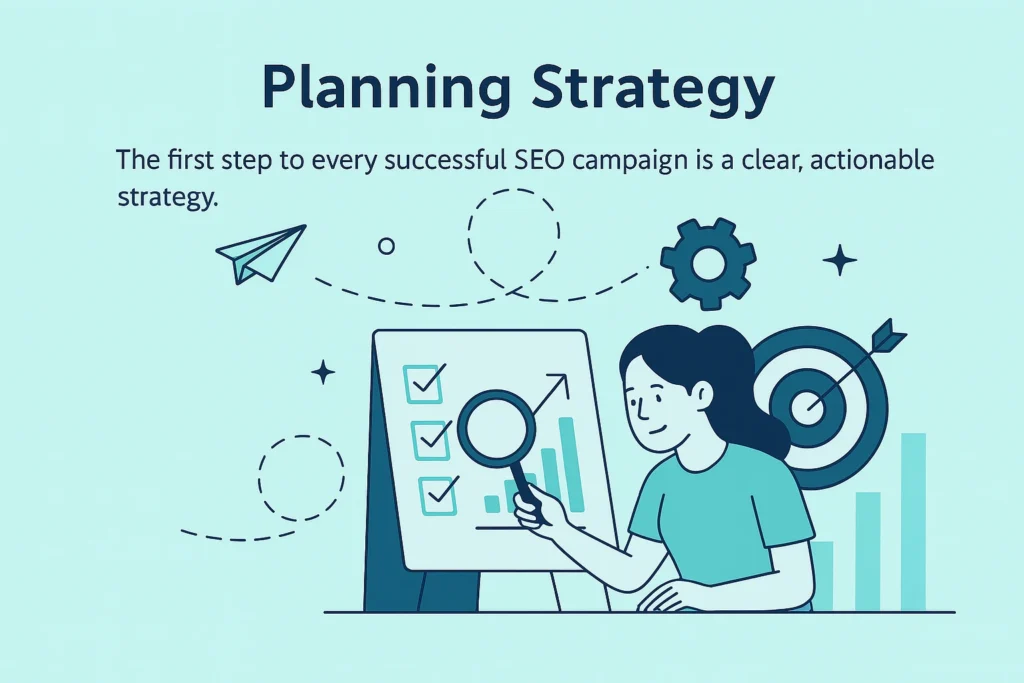 Planning Strategy

The first step to every successful SEO campaign is a clear, actionable strategy.